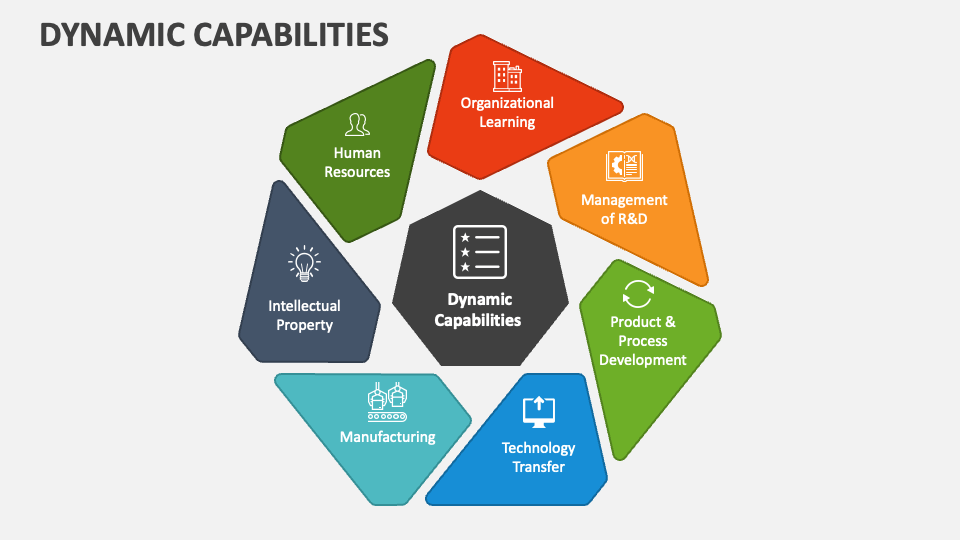 DYNAMIC CAPABILITIES

Organizational Learning

Management of R&D

Product & Process Development

Technology Transfer

Manufacturing

Intellectual Property

Human Resources

Dynamic Capabilities